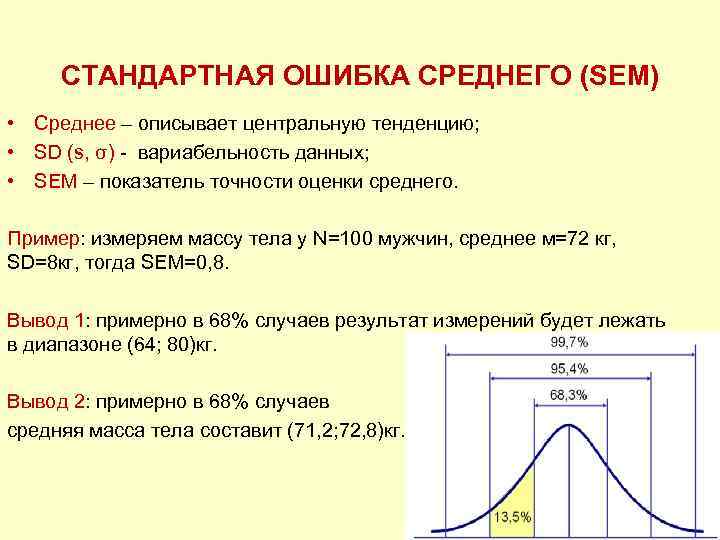 СТАНДАРТНАЯ ОШИБКА СРЕДНЕГО (SEM)

• Среднее – описывает центральную тенденцию;
• SD (s, σ) - вариабельность данных;
• SEM – показатель точности оценки среднего.

Пример: измеряем массу тела у N=100 мужчин, среднее м=72 кг, SD=8кг, тогда SEM=0,8.

Вывод 1: примерно в 68% случаев результат измерений будет лежать в диапазоне (64; 80)кг.

Вывод 2: примерно в 68% случаев средняя масса тела составит (71,2;72,8)кг.

99,7%
95,4%
68,3%
13,5%